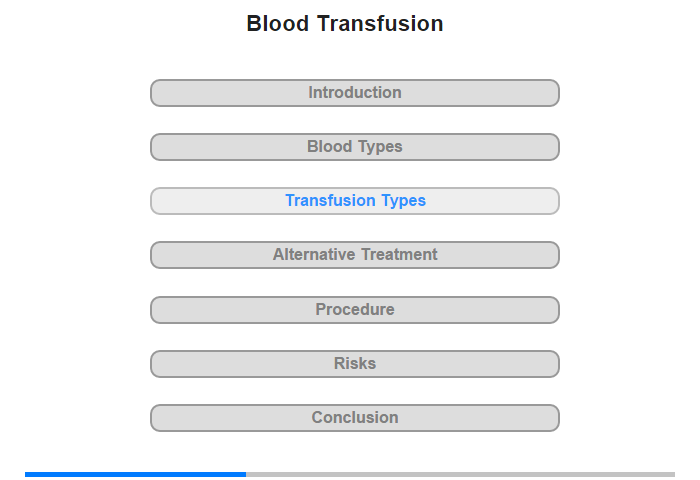 Blood Transfusion

Introduction

Blood Types

Transfusion Types

Alternative Treatment

Procedure

Risks

Conclusion